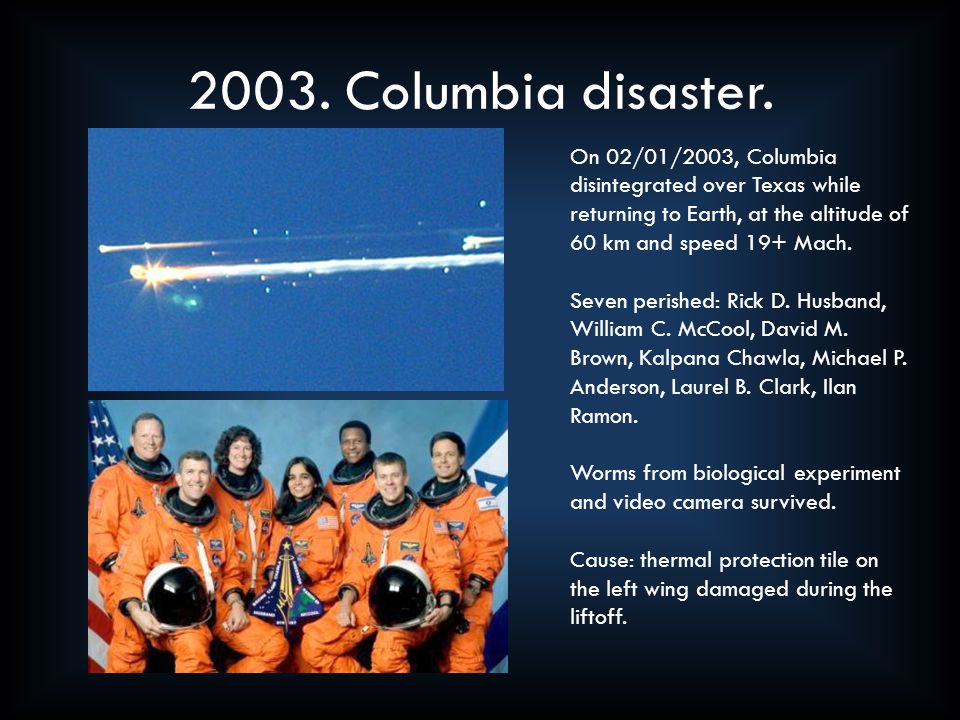 2003. Columbia disaster.

On 02/01/2003, Columbia disintegrated over Texas while returning to Earth, at the altitude of 60 km and speed 19+ Mach.

Seven perished: Rick D. Husband, William C. McCool, David M. Brown, Kalpana Chawla, Michael P. Anderson, Laurel B. Clark, Ilan Ramon.

Worms from biological experiment and video camera survived.

Cause: thermal protection tile on the left wing damaged during the liftoff.